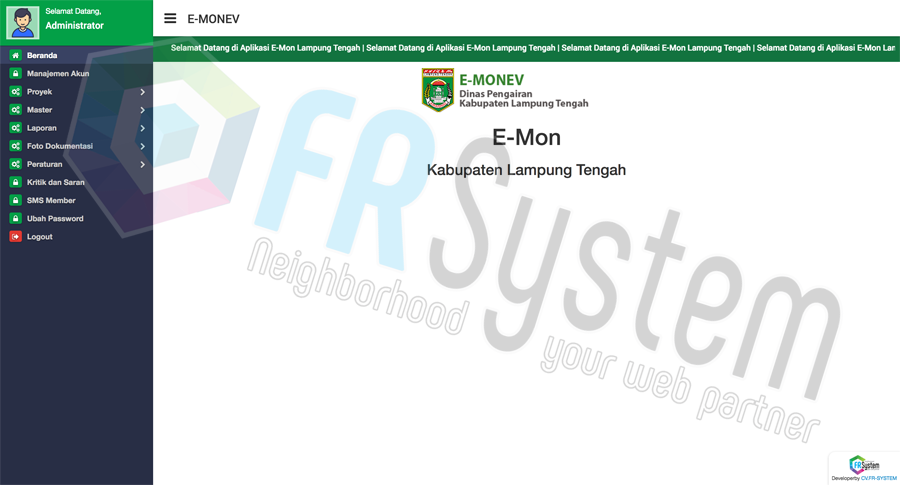 Selamat Datang,
Administrator

Beranda
Manajemen Akun
Proyek
Master
Laporan
Foto Dokumentasi
Peraturan
Kritik dan Saran
SMS Member
Ubah Password
Logout

E-MONEV

Selamat Datang di Aplikasi E-Mon Lampung Tengah | Selamat Datang di Aplikasi E-Mon Lampung Tengah | Selamat Datang di Aplikasi E-Mon Lampung Tengah | Selamat Datang di Aplikasi E-Mon Lar

E-MONEV
Dinas Pengairan
Kabupaten Lampung Tengah

E-Mon

Kabupaten Lampung Tengah

FR System
Neighborhood your web partner

FR System
Developerby CV.FR-SYSTEM